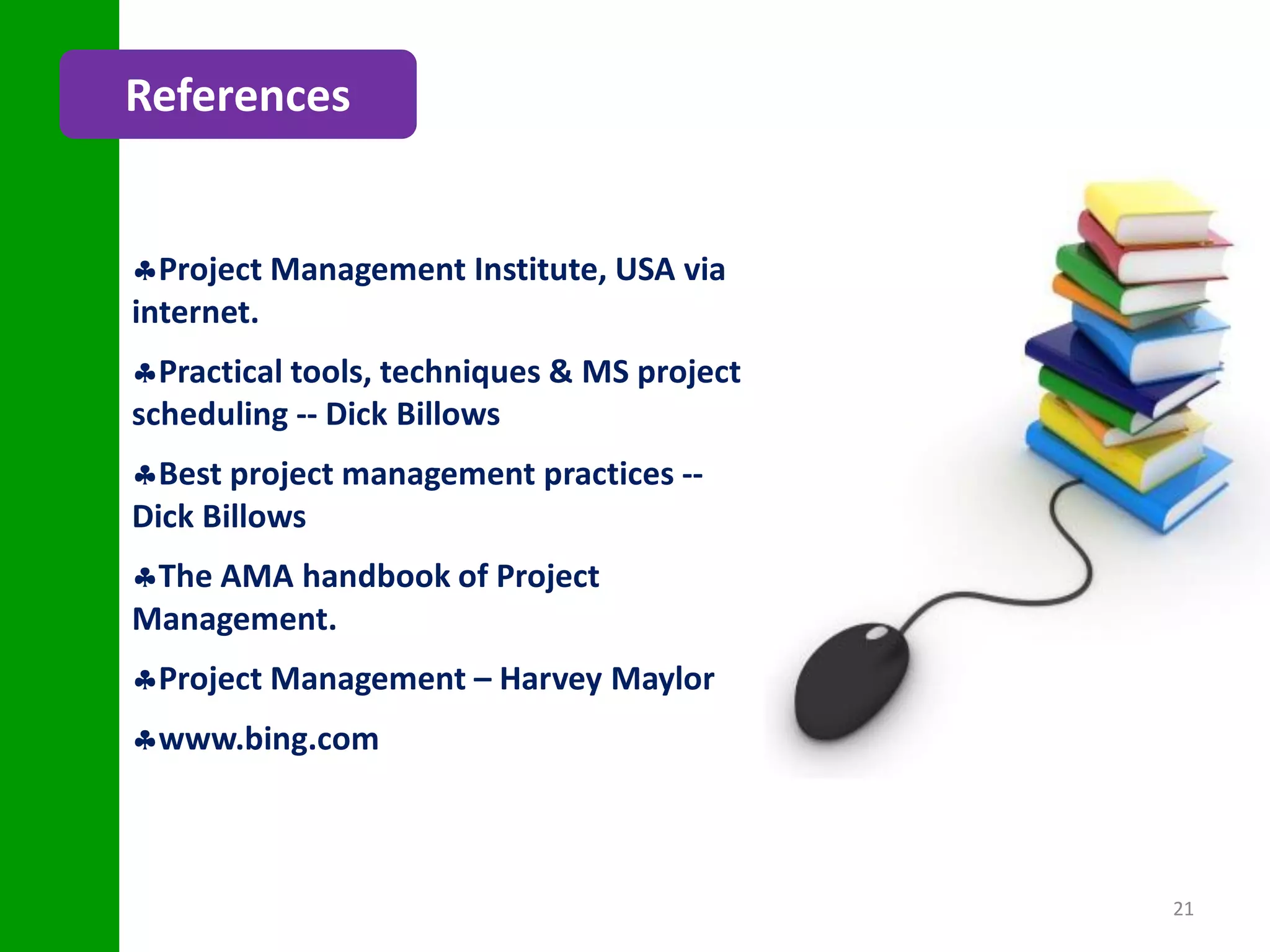 References

♣Project Management Institute, USA via internet.

♣Practical tools, techniques & MS project scheduling -- Dick Billows

♣Best project management practices -- Dick Billows

♣The AMA handbook of Project Management.

♣Project Management – Harvey Maylor

♣www.bing.com

21